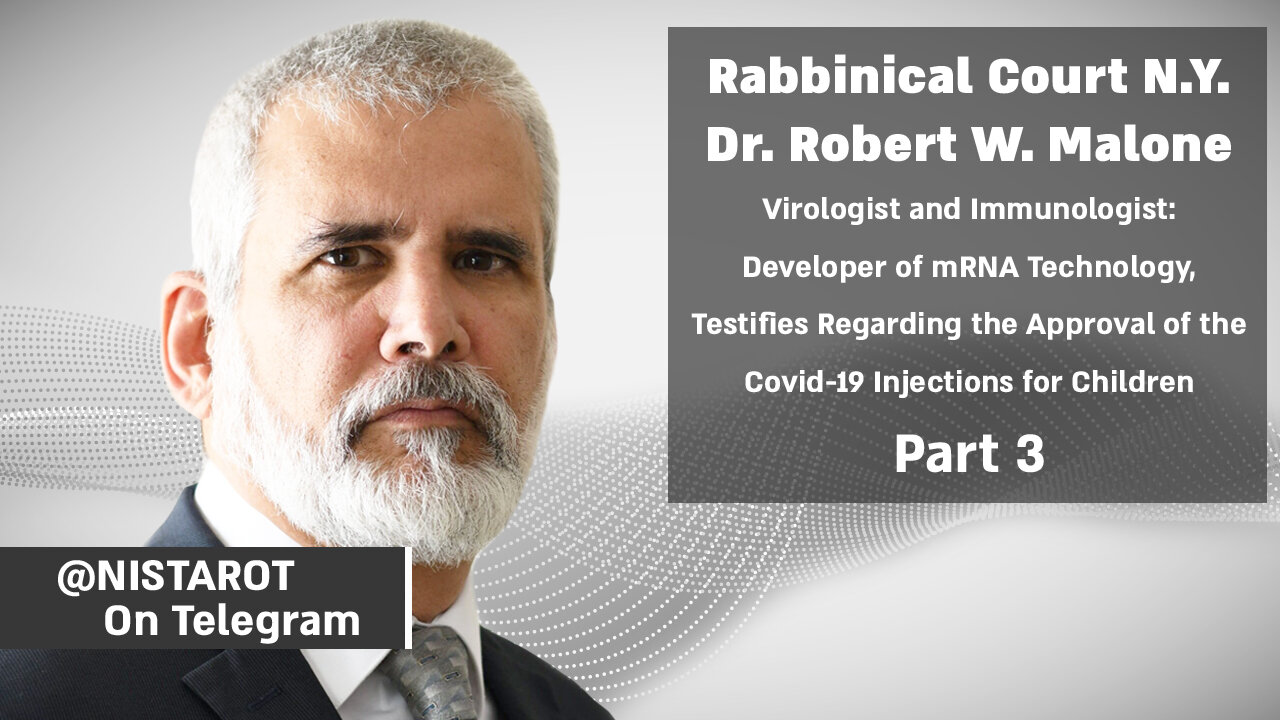 Rabbinical Court N.Y.
Dr. Robert W. Malone

Virologist and Immunologist: Developer of mRNA Technology, Testifies Regarding the Approval of the Covid-19 Injections for Children

Part 3

@NISTAROT
On Telegram